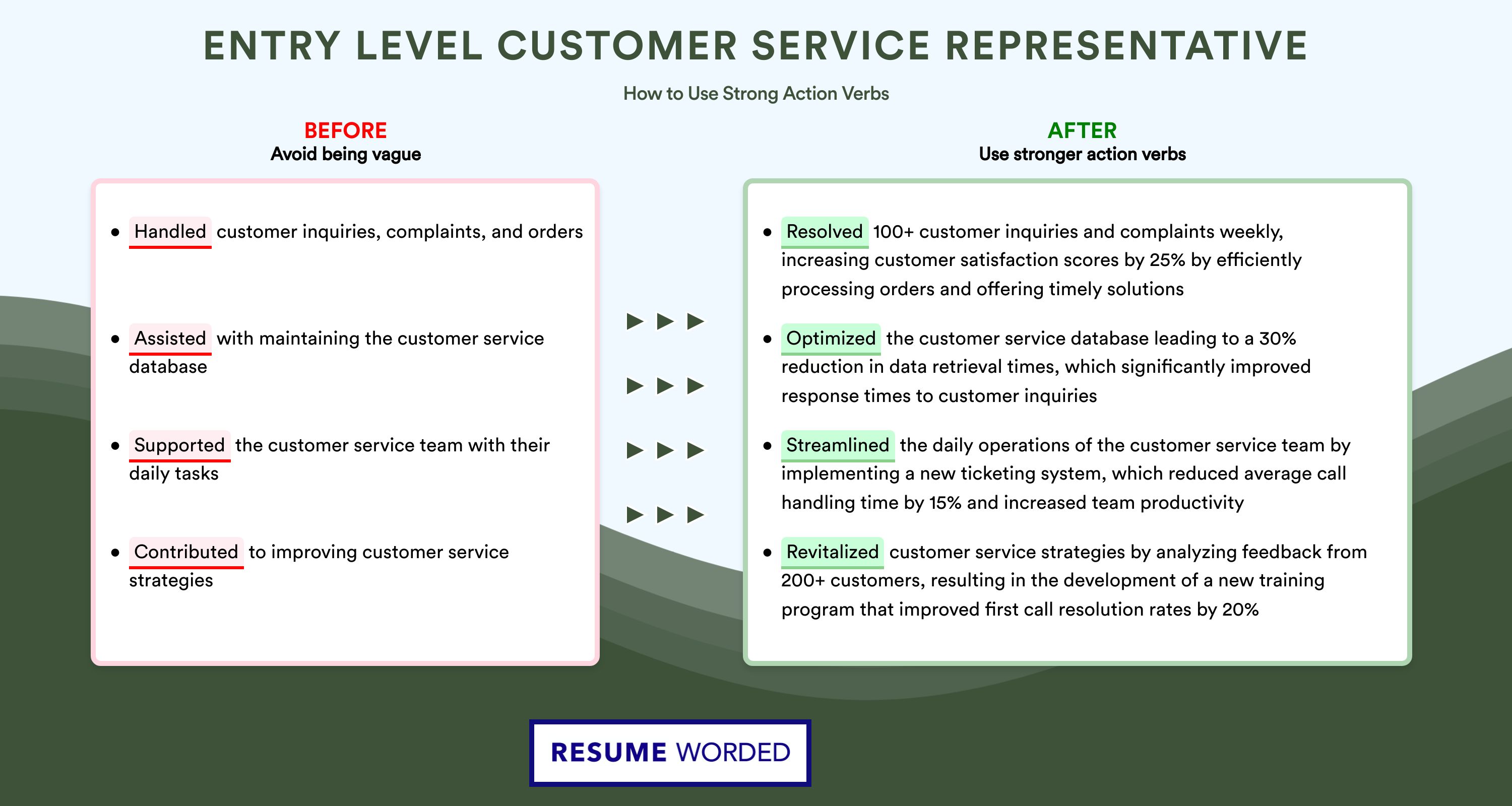 ENTRY LEVEL CUSTOMER SERVICE REPRESENTATIVE

How to Use Strong Action Verbs

BEFORE
Avoid being vague

- Handled customer inquiries, complaints, and orders
- Assisted with maintaining the customer service database
- Supported the customer service team with their daily tasks
- Contributed to improving customer service strategies

AFTER
Use stronger action verbs

- Resolved 100+ customer inquiries and complaints weekly, increasing customer satisfaction scores by 25% by efficiently processing orders and offering timely solutions
- Optimized the customer service database leading to a 30% reduction in data retrieval times, which significantly improved response times to customer inquiries
- Streamlined the daily operations of the customer service team by implementing a new ticketing system, which reduced average call handling time by 15% and increased team productivity
- Revitalized customer service strategies by analyzing feedback from 200+ customers, resulting in the development of a new training program that improved first call resolution rates by 20%

RESUME WORDED